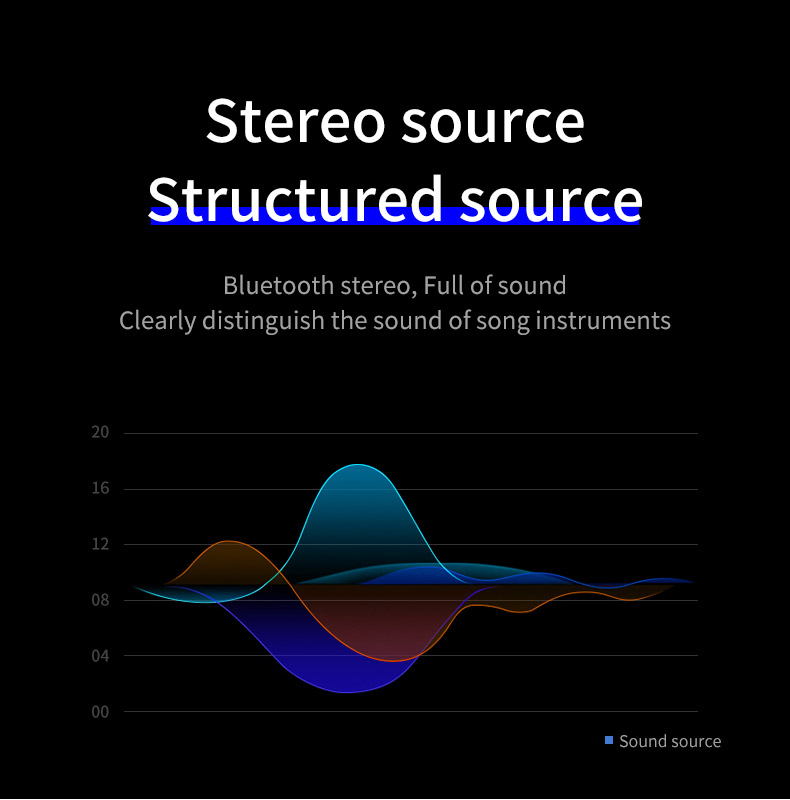 Stereo source
Structured source

Bluetooth stereo, Full of sound
Clearly distinguish the sound of song instruments

20
16
12
08
04
00

Sound source